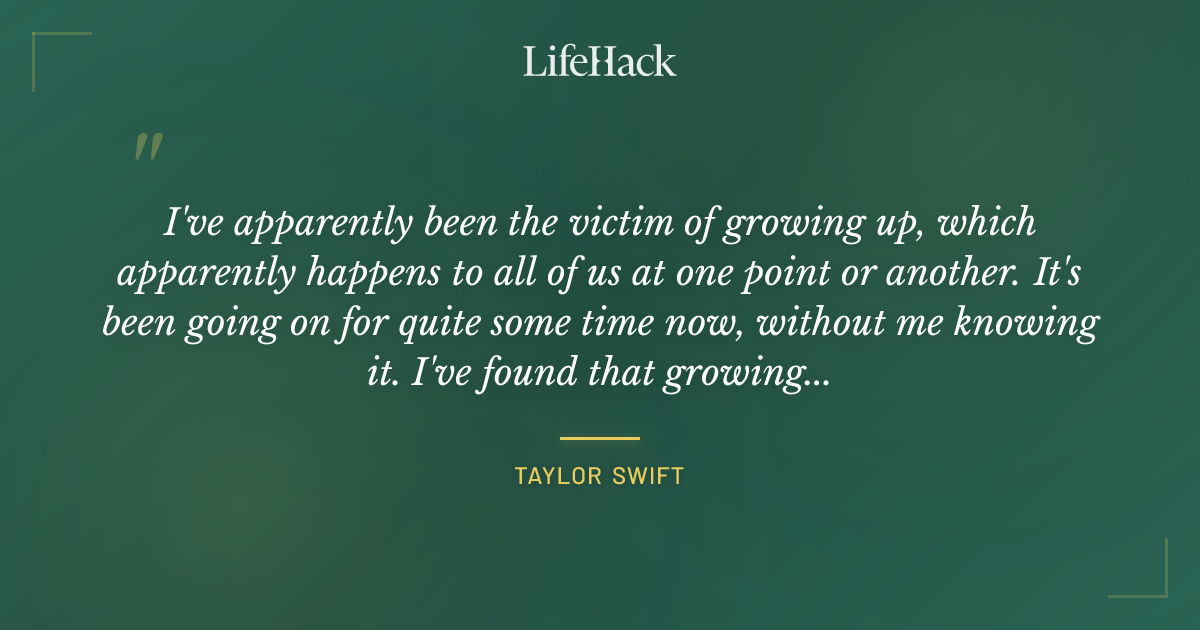 LifeHack

"

I've apparently been the victim of growing up, which apparently happens to all of us at one point or another. It's been going on for quite some time now, without me knowing it. I've found that growing...

TAYLOR SWIFT